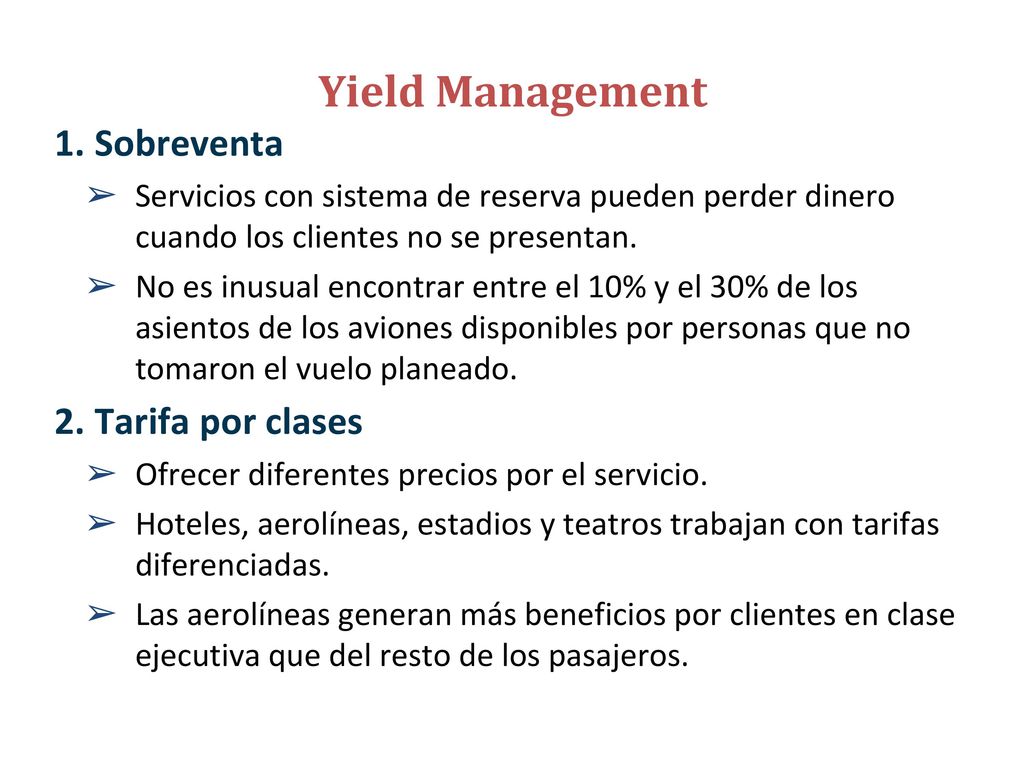 Yield Management

1. Sobreventa

➢ Servicios con sistema de reserva pueden perder dinero cuando los clientes no se presentan.

➢ No es inusual encontrar entre el 10% y el 30% de los asientos de los aviones disponibles por personas que no tomaron el vuelo planeado.

2. Tarifa por clases

➢ Ofrecer diferentes precios por el servicio.

➢ Hoteles, aerolíneas, estadios y teatros trabajan con tarifas diferenciadas.

➢ Las aerolíneas generan más beneficios por clientes en clase ejecutiva que del resto de los pasajeros.